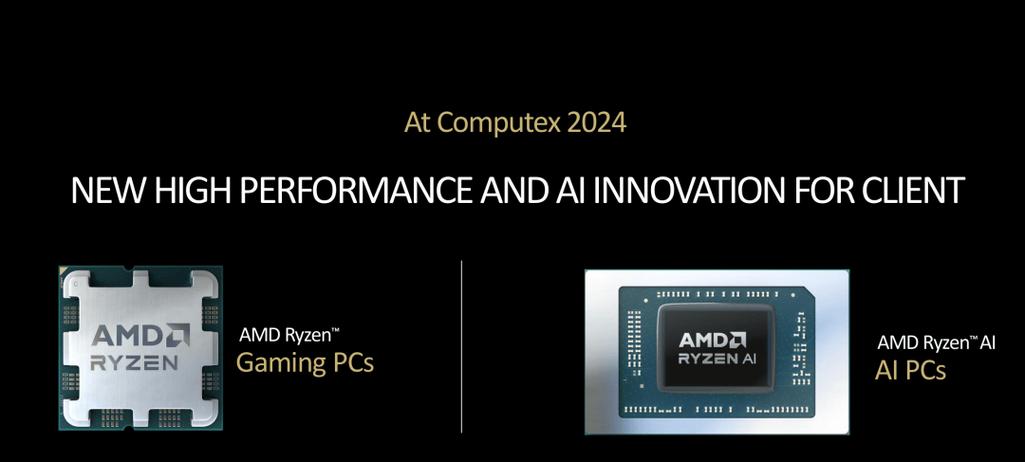 At Computex 2024

NEW HIGH PERFORMANCE AND AI INNOVATION FOR CLIENT

AMD RYZEN

AMD Ryzen™
Gaming PCs

AMD RYZEN AI

AMD Ryzen™ AI
AI PCs